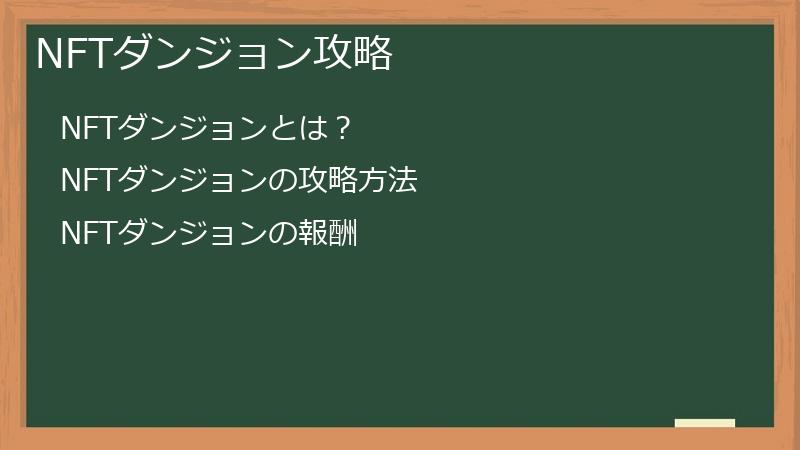 NFTダンジョン攻略

NFTダンジョンとは？

NFTダンジョンの攻略方法

NFTダンジョンの報酬